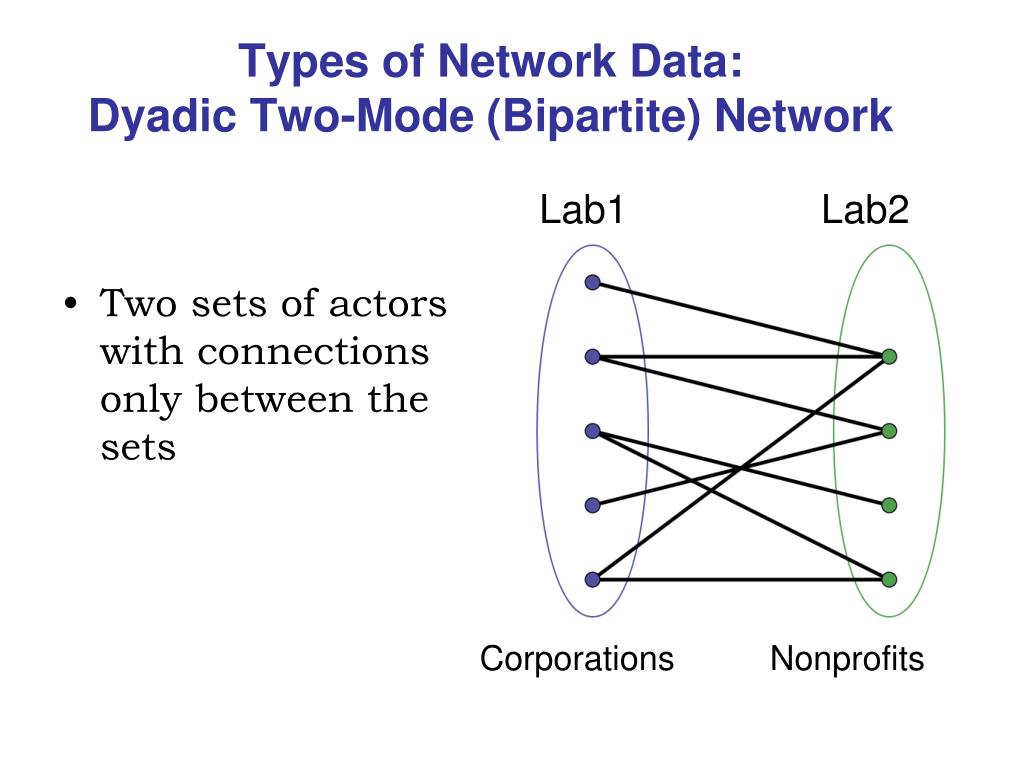 Types of Network Data:
Dyadic Two-Mode (Bipartite) Network

• Two sets of actors with connections only between the sets

Lab1

Lab2

Corporations

Nonprofits